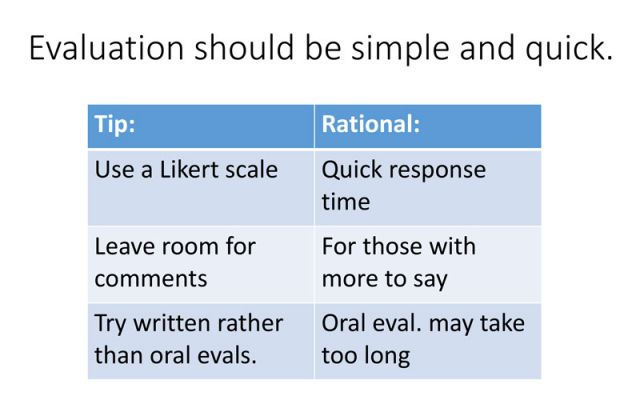 Evaluation should be simple and quick.

| Tip: | Rational: |
|---|---|
| Use a Likert scale | Quick response time |
| Leave room for comments | For those with more to say |
| Try written rather than oral evals. | Oral eval. may take too long |